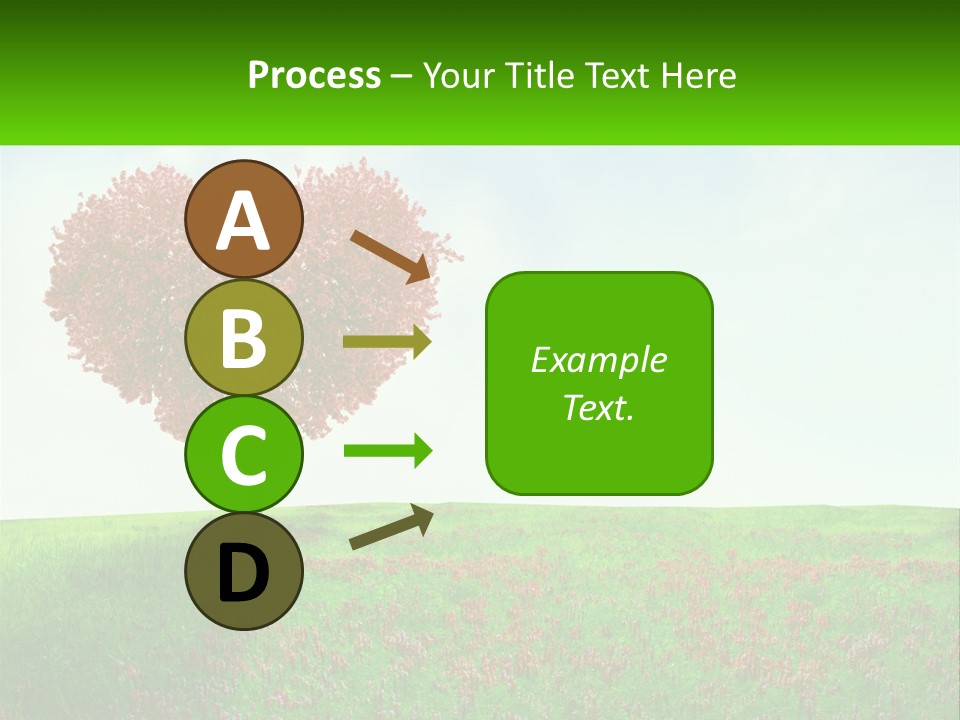 Process – Your Title Text Here

A

B

C

D

Example Text.